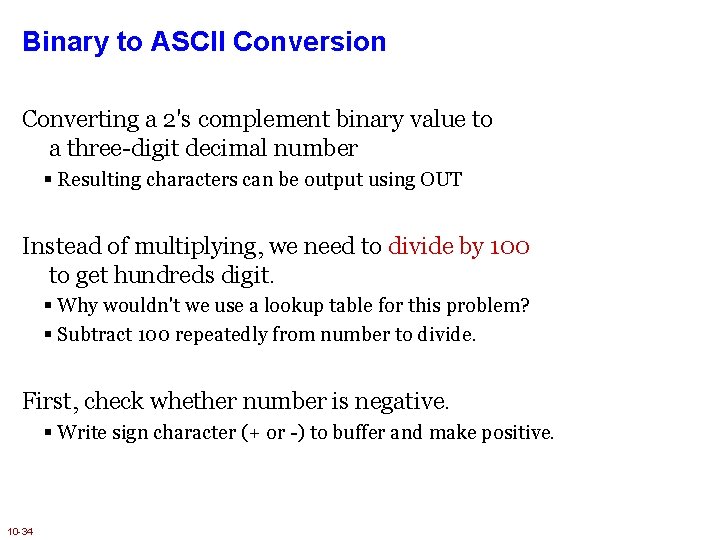 Binary to ASCII Conversion

Converting a 2's complement binary value to a three-digit decimal number

▪ Resulting characters can be output using OUT

Instead of multiplying, we need to divide by 100 to get hundreds digit.

▪ Why wouldn't we use a lookup table for this problem?

▪ Subtract 100 repeatedly from number to divide.

First, check whether number is negative.

▪ Write sign character (+ or -) to buffer and make positive.

10-34